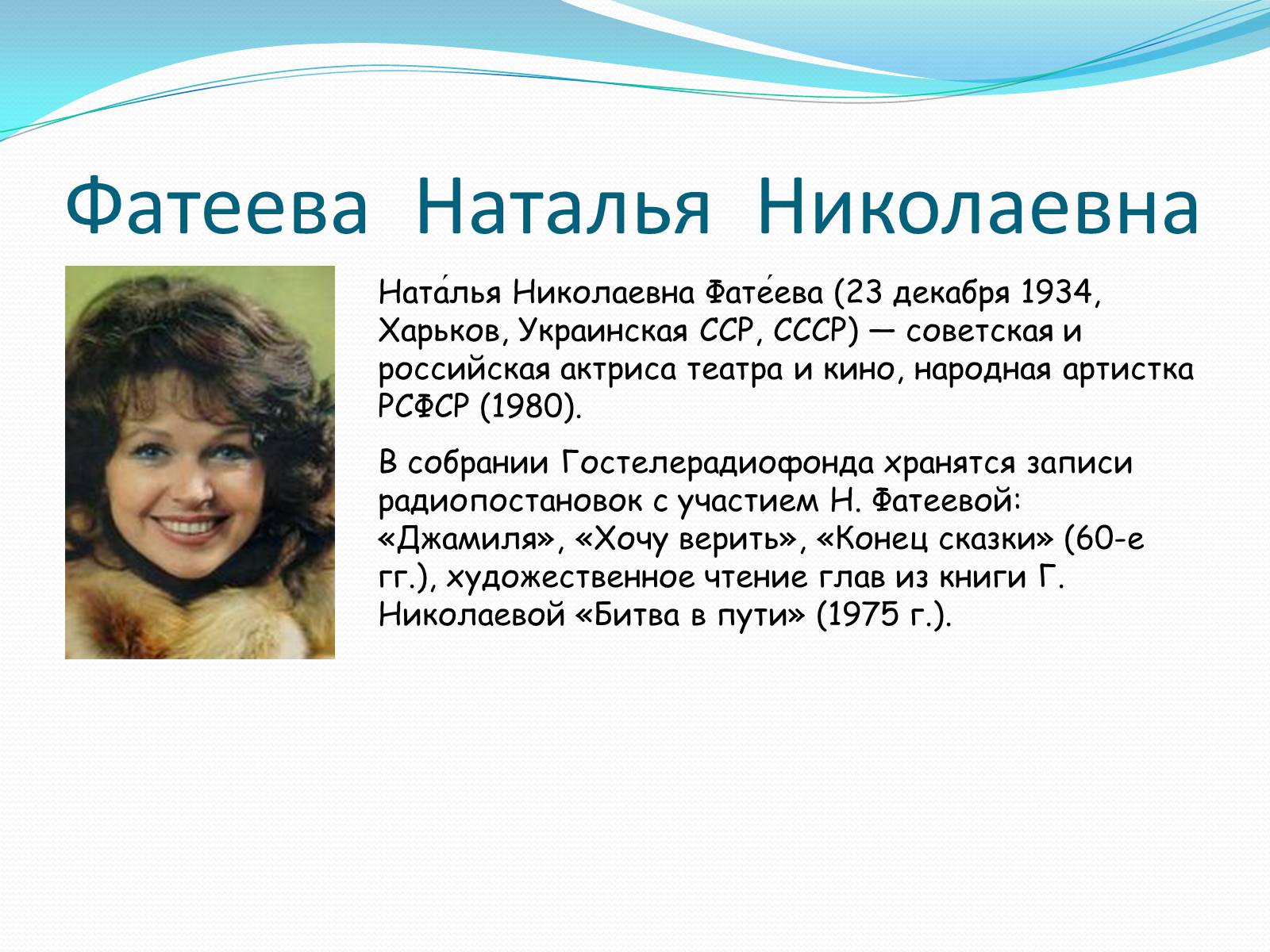 Фатеева Наталья Николаевна

Ната́лья Николаевна Фате́ева (23 декабря 1934, Харьков, Украинская ССР, СССР) — советская и российская актриса театра и кино, народная артистка РСФСР (1980).

В собрании Гостелерадиофонда хранятся записи радиопостановок с участием Н. Фатеевой: «Джамиля», «Хочу верить», «Конец сказки» (60-е гг.), художественное чтение глав из книги Г. Николаевой «Битва в пути» (1975 г.).